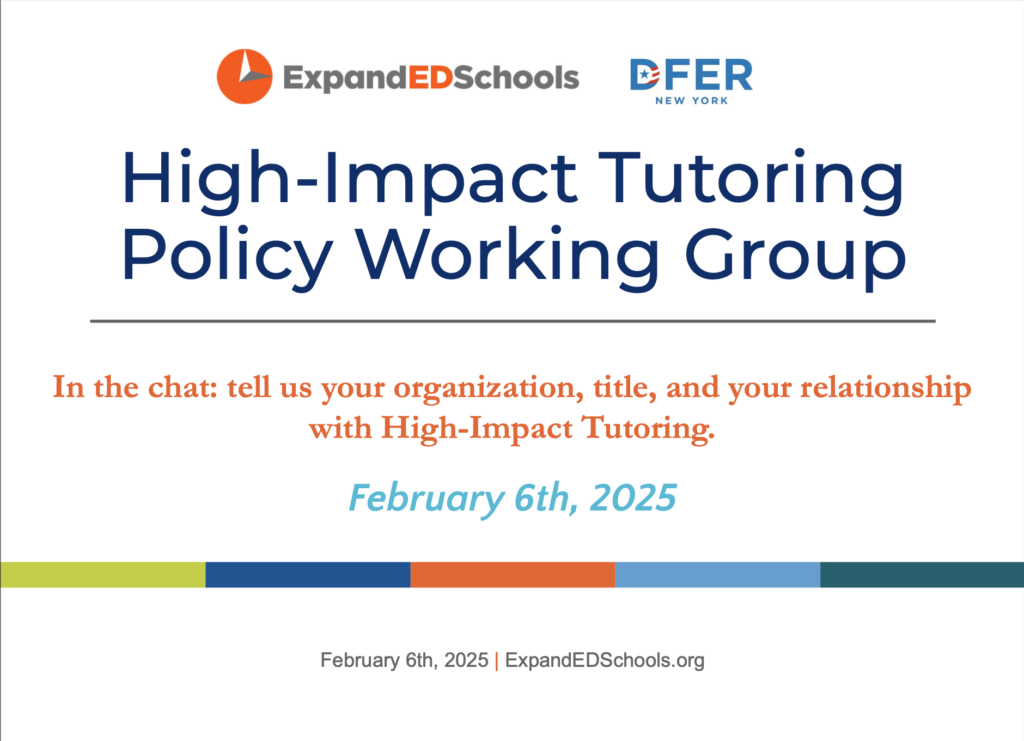 ExpandEDSchools

DFER
NEW YORK

High-Impact Tutoring Policy Working Group

In the chat: tell us your organization, title, and your relationship with High-Impact Tutoring.

February 6th, 2025

February 6th, 2025 | ExpandEDSchools.org